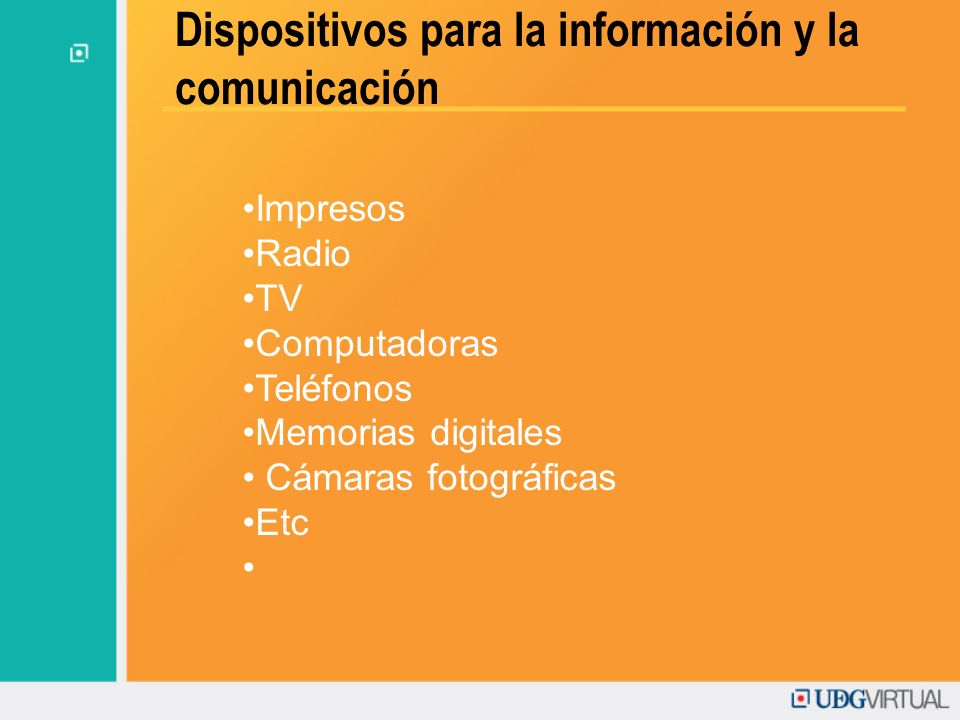 Dispositivos para la información y la comunicación

•Impresos
•Radio
•TV
•Computadoras
•Teléfonos
•Memorias digitales
• Cámaras fotográficas
•Etc
•

UDGVIRTUAL